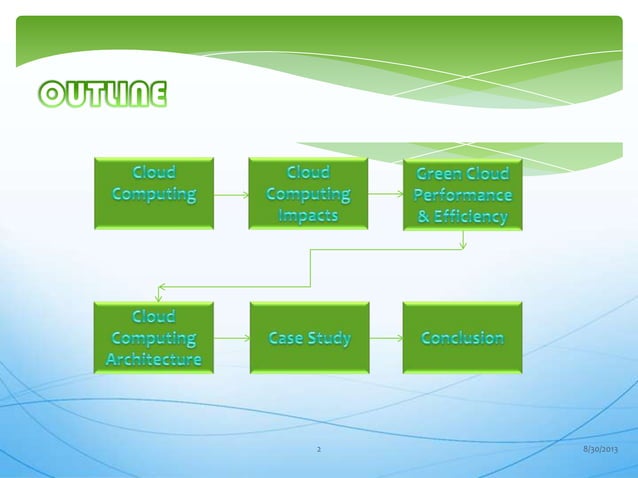 OUTLINE

Cloud Computing

Cloud Computing Impacts

Green Cloud Performance & Efficiency

Cloud Computing Architecture

Case Study

Conclusion

2

8/30/2013